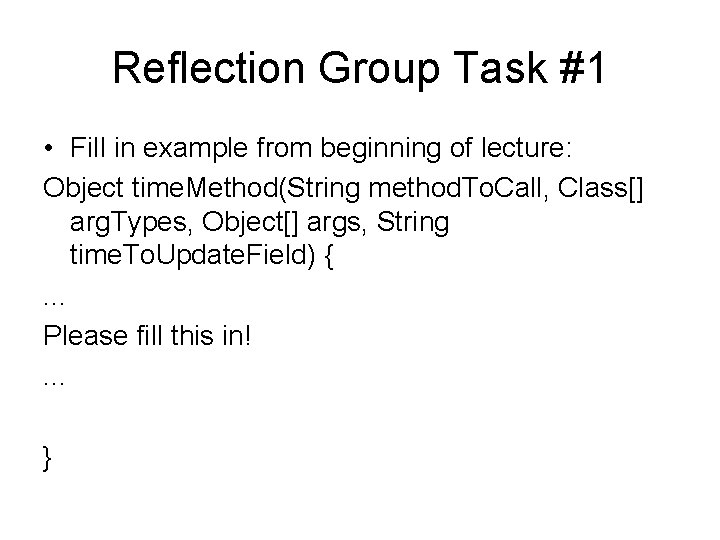 Reflection Group Task #1

• Fill in example from beginning of lecture:

Object timeMethod(String methodToCall, Class[] argTypes, Object[] args, String timeToUpdateField) {

…

Please fill this in!

…

}